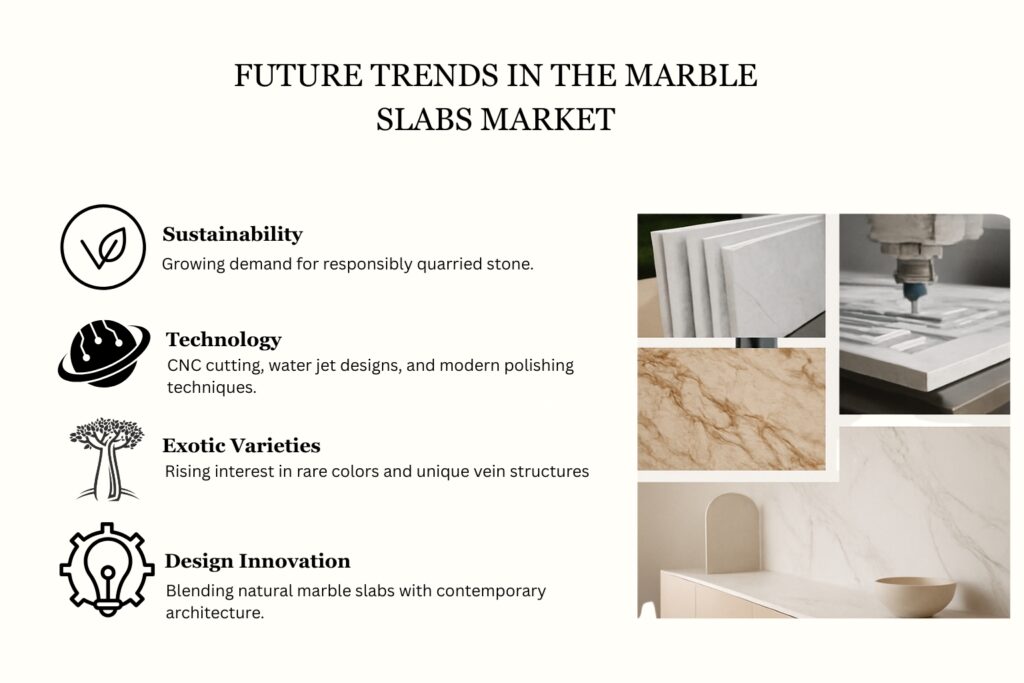 FUTURE TRENDS IN THE MARBLE SLABS MARKET

Sustainability
Growing demand for responsibly quarried stone.

Technology
CNC cutting, water jet designs, and modern polishing techniques.

Exotic Varieties
Rising interest in rare colors and unique vein structures

Design Innovation
Blending natural marble slabs with contemporary architecture.